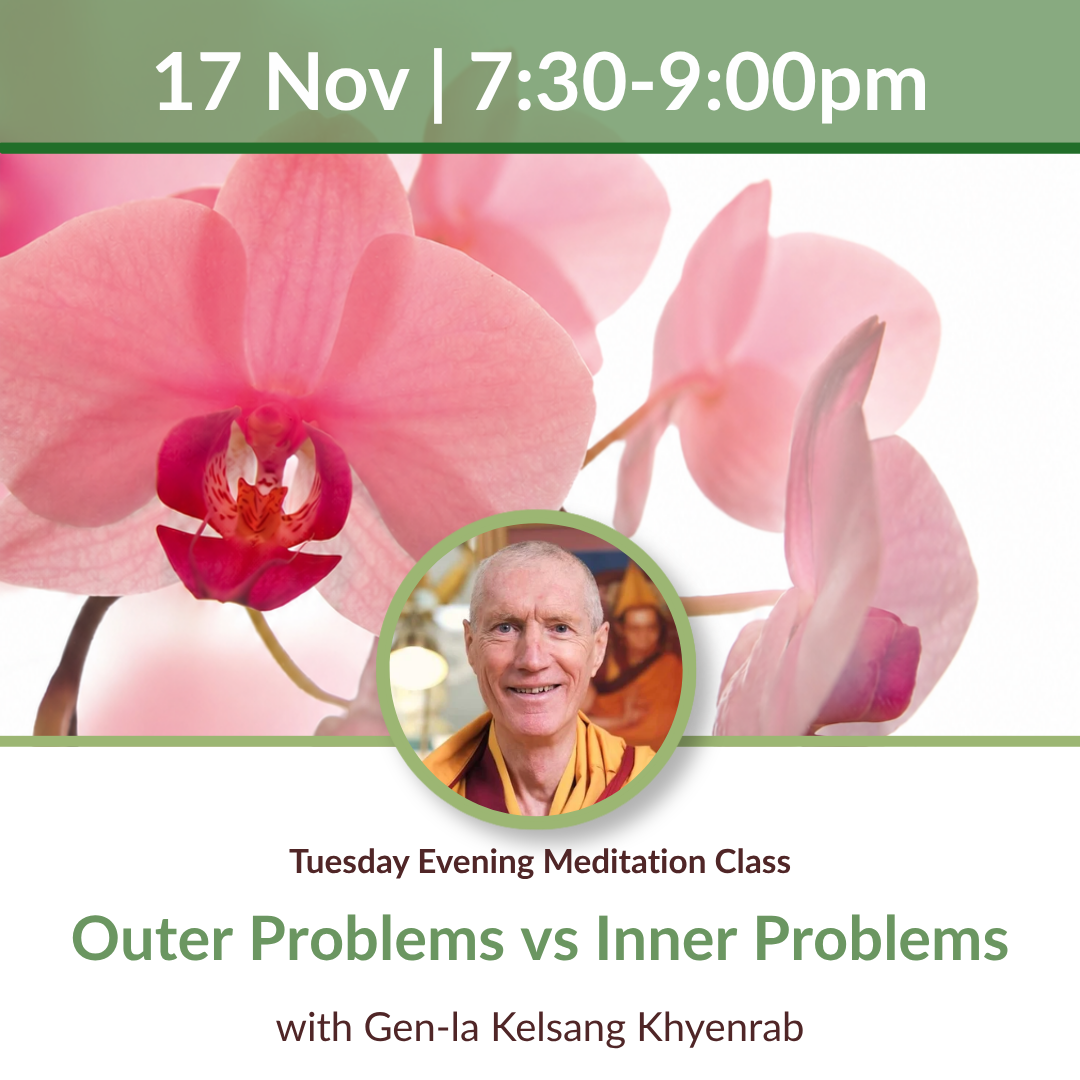 17 Nov | 7:30-9:00pm

Tuesday Evening Meditation Class

Outer Problems vs Inner Problems

with Gen-la Kelsang Khyenrab